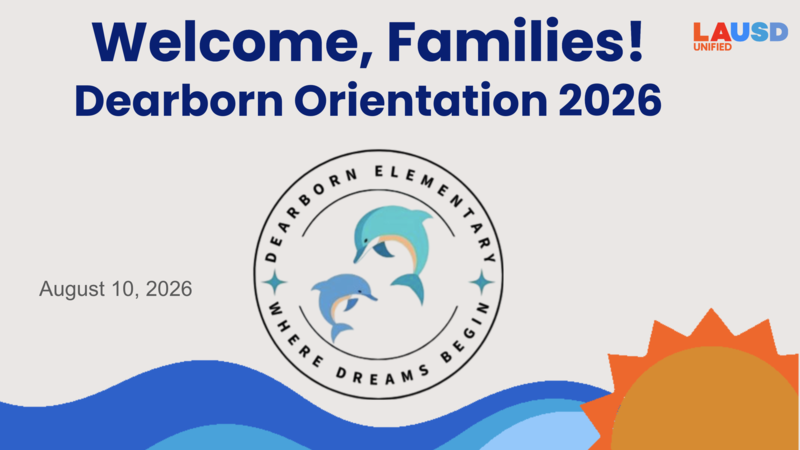 Welcome, Families!
Dearborn Orientation 2026

LAUSD
UNIFIED

DEARBORN ELEMENTARY
WHERE DREAMS BEGIN

August 10, 2026